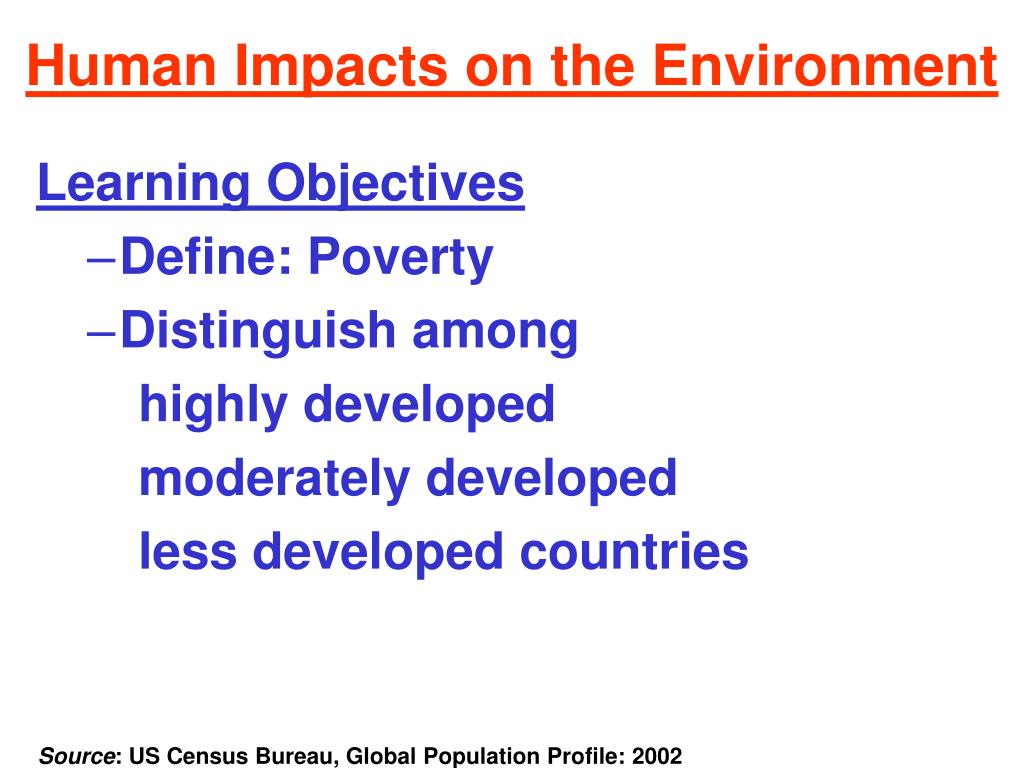 Human Impacts on the Environment

Learning Objectives

–Define: Poverty

–Distinguish among
highly developed
moderately developed
less developed countries

Source: US Census Bureau, Global Population Profile: 2002